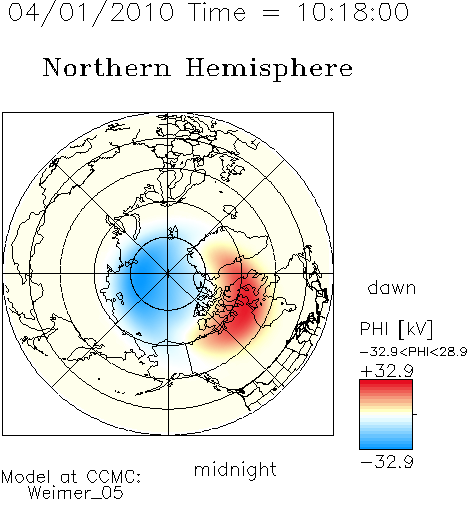 04/01/2010 Time = 10:18:00

Northern Hemisphere

dawn

PHI [kV]

−32.9<PHI<28.9

+32.9

−32.9

midnight

Model at CCMC:
Weimer_05